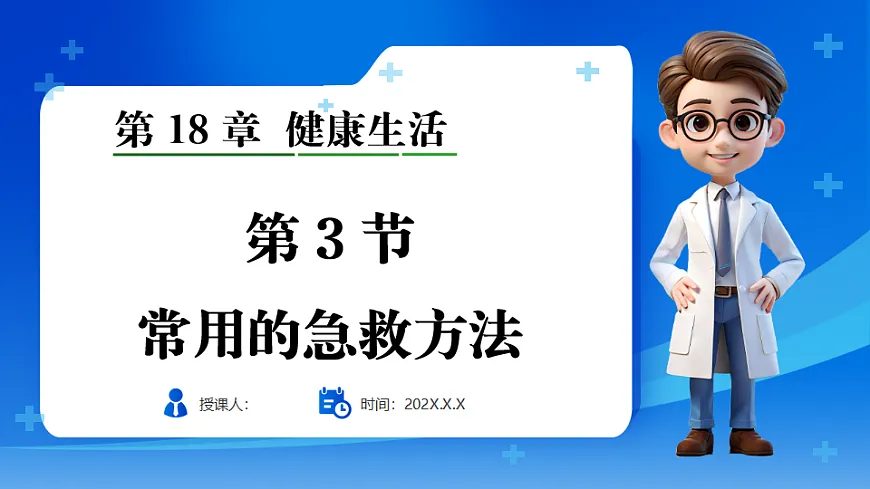 第 18 章 健康生活

第 3 节

常用的急救方法

授课人:

时间：202X.X.X